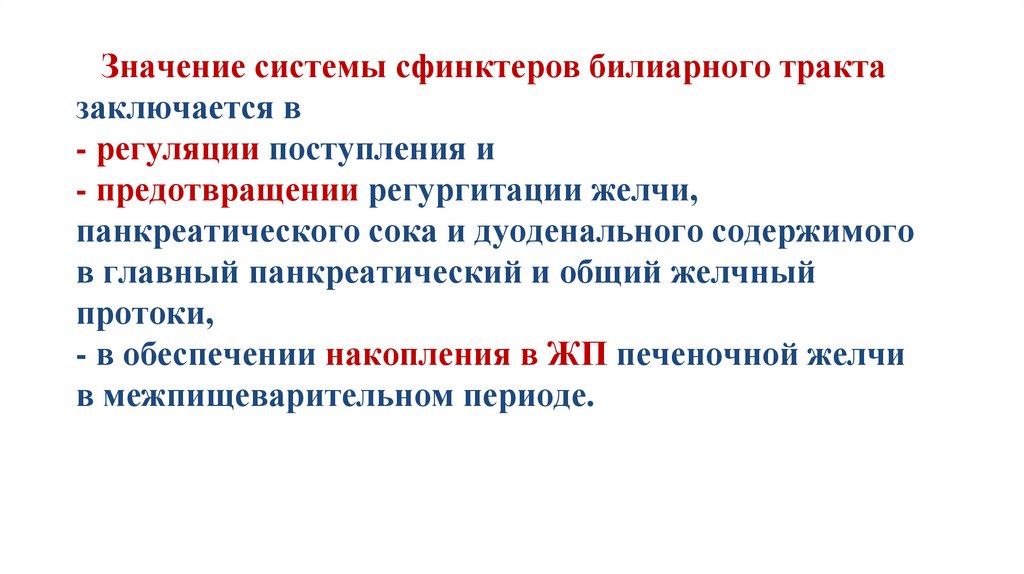 Значение системы сфинктеров билиарного тракта заключается в
- регуляции поступления и
- предотвращении регургитации желчи, панкреатического сока и дуоденального содержимого в главный панкреатический и общий желчный протоки,
- в обеспечении накопления в ЖП печеночной желчи в межпищеварительном периоде.